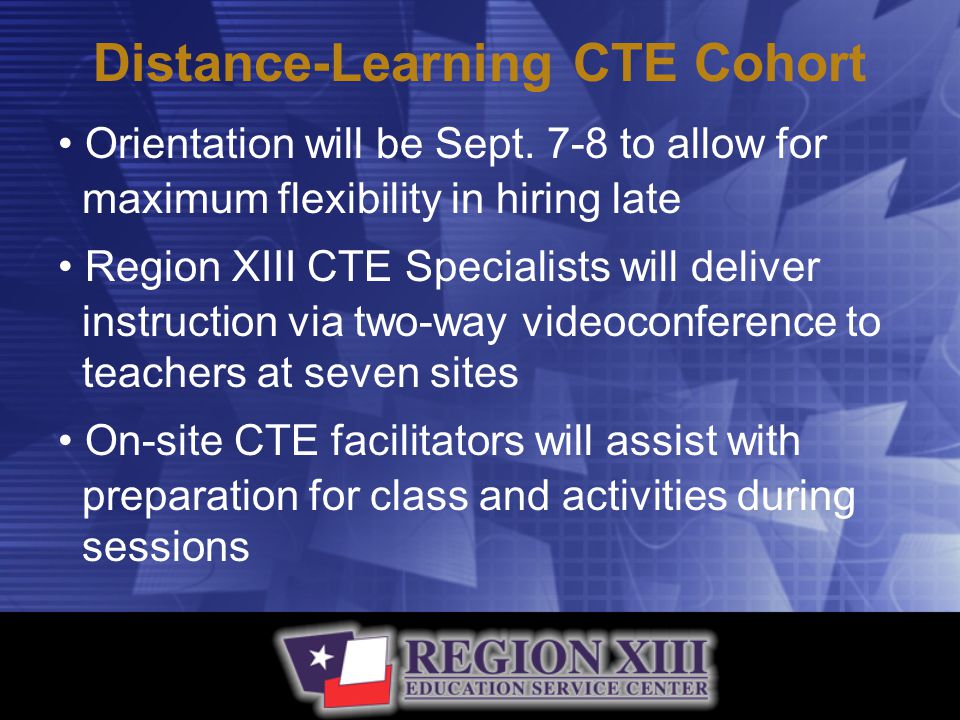 Distance-Learning CTE Cohort

• Orientation will be Sept. 7-8 to allow for maximum flexibility in hiring late

• Region XIII CTE Specialists will deliver instruction via two-way videoconference to teachers at seven sites

• On-site CTE facilitators will assist with preparation for class and activities during sessions

REGION XIII
EDUCATION SERVICE CENTER